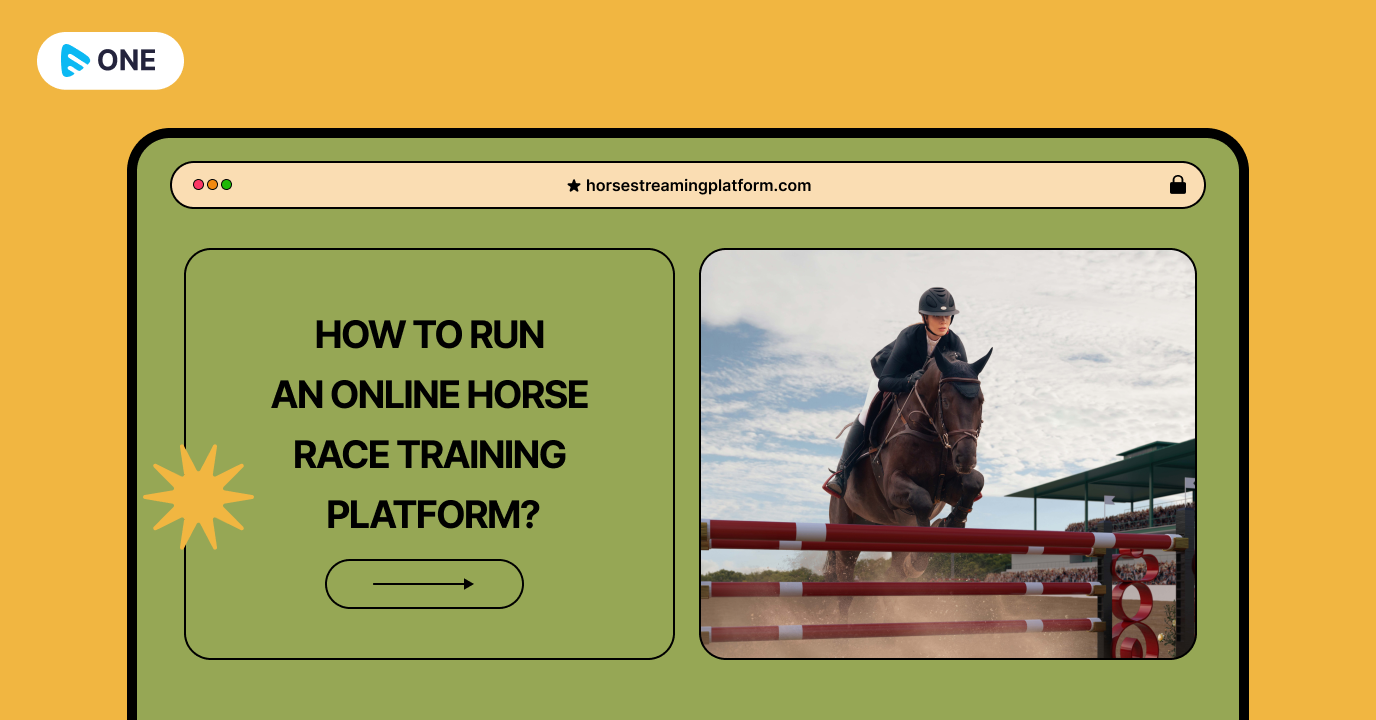 ONE

horsestreamingplatform.com

HOW TO RUN AN ONLINE HORSE RACE TRAINING PLATFORM?